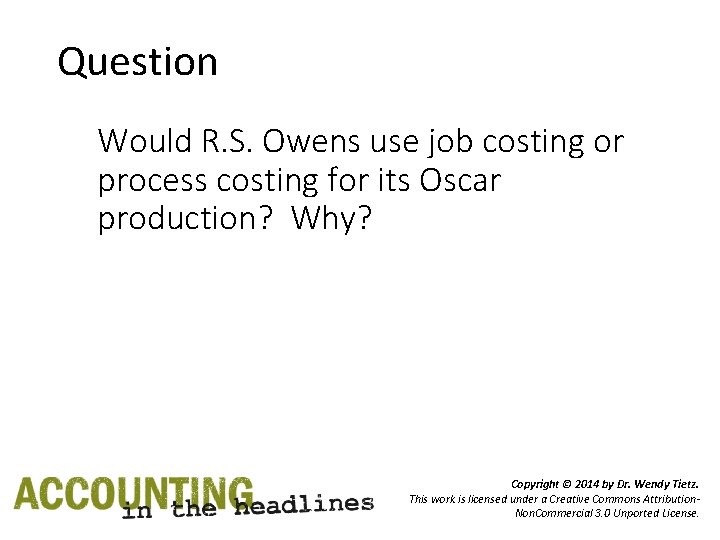 Question

Would R.S. Owens use job costing or process costing for its Oscar production?  Why?

ACCOUNTING
in the headlines

Copyright © 2014 by Dr. Wendy Tietz.
This work is licensed under a Creative Commons Attribution-NonCommercial 3.0 Unported License.